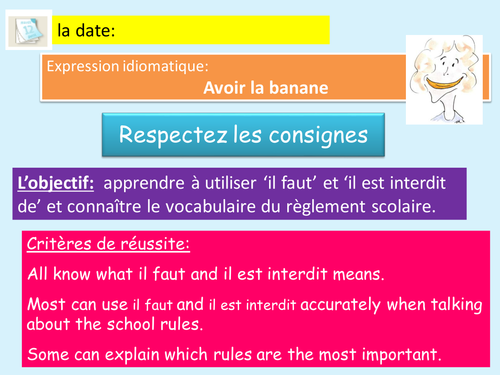 12

la date:

Expression idiomatique:
Avoir la banane

Respectez les consignes

L'objectif: apprendre à utiliser 'il faut' et 'il est interdit de' et connaître le vocabulaire du règlement scolaire.

Critères de réussite:

All know what il faut and il est interdit means.

Most can use il faut and il est interdit accurately when talking about the school rules.

Some can explain which rules are the most important.